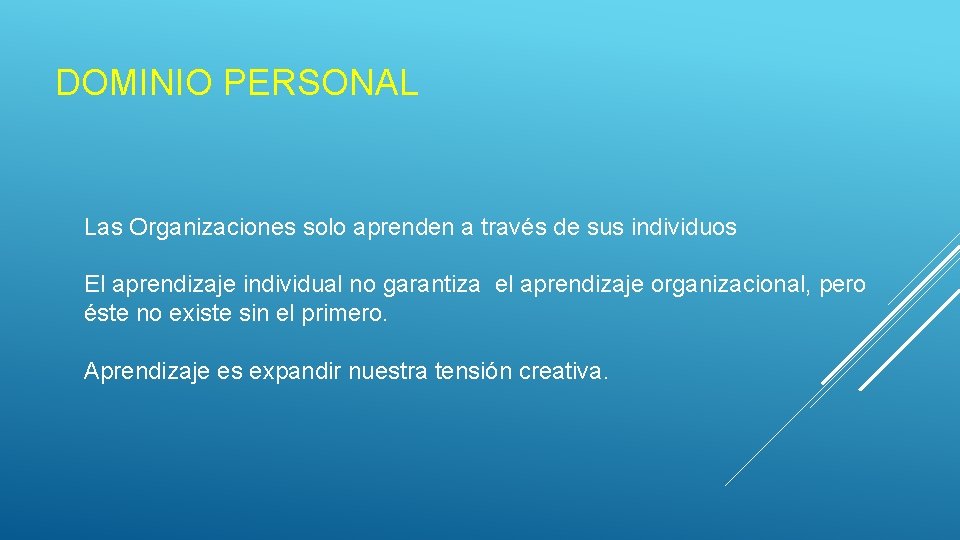 DOMINIO PERSONAL

Las Organizaciones solo aprenden a través de sus individuos

El aprendizaje individual no garantiza el aprendizaje organizacional, pero éste no existe sin el primero.

Aprendizaje es expandir nuestra tensión creativa.